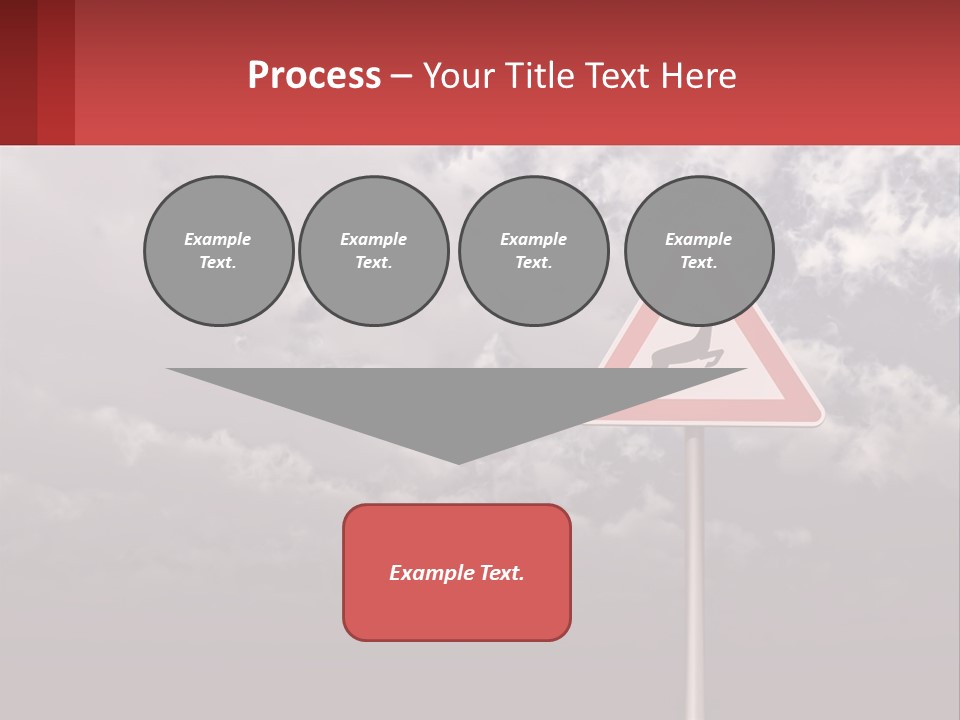 Process – Your Title Text Here

Example Text.

Example Text.

Example Text.

Example Text.

Example Text.